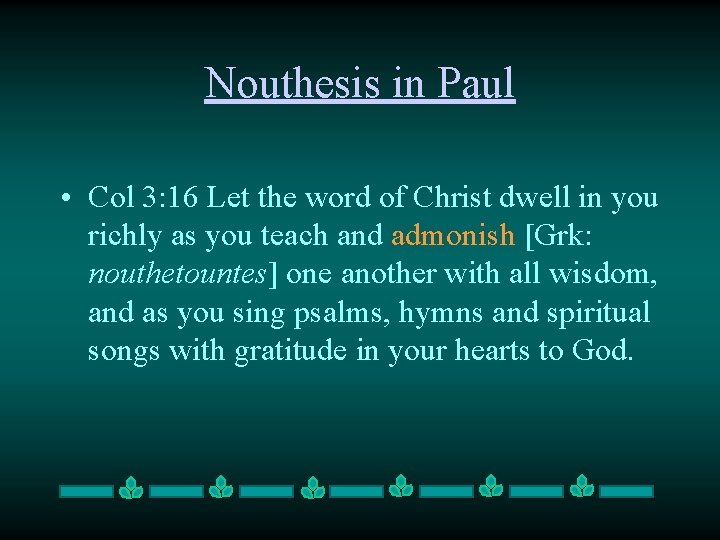 Nouthesis in Paul

• Col 3:16 Let the word of Christ dwell in you richly as you teach and admonish [Grk: nouthetountes] one another with all wisdom, and as you sing psalms, hymns and spiritual songs with gratitude in your hearts to God.